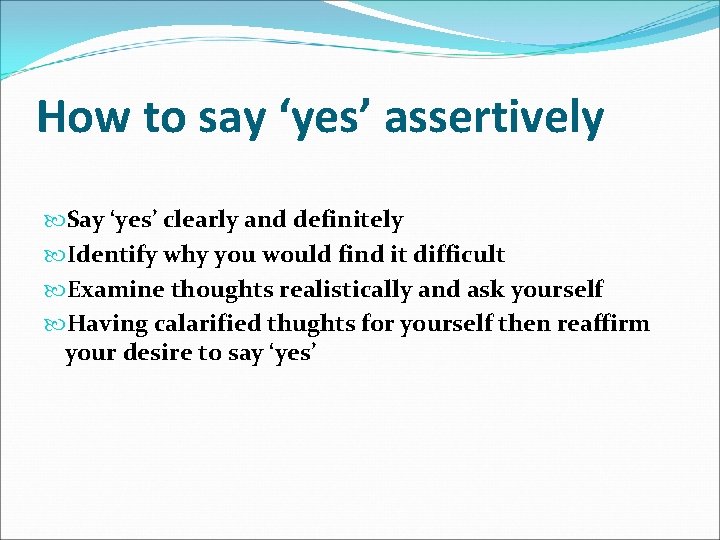 How to say ‘yes’ assertively

Say ‘yes’ clearly and definitely

Identify why you would find it difficult

Examine thoughts realistically and ask yourself

Having calarified thughts for yourself then reaffirm your desire to say ‘yes’